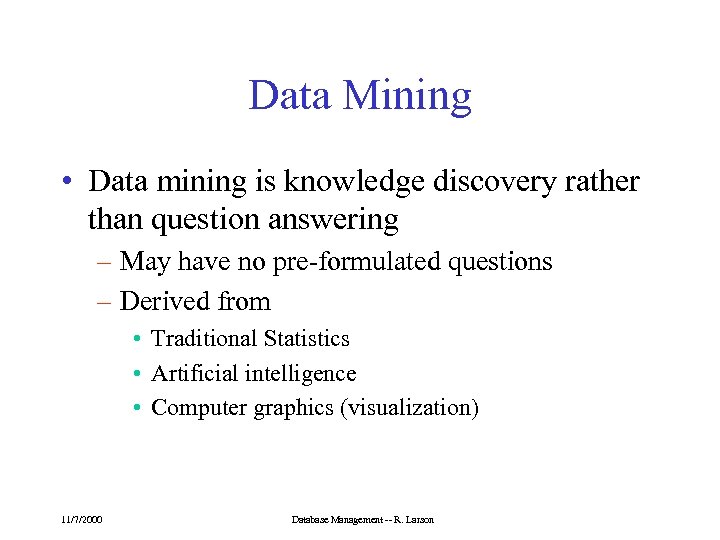 Data Mining

• Data mining is knowledge discovery rather than question answering

– May have no pre-formulated questions

– Derived from

• Traditional Statistics

• Artificial intelligence

• Computer graphics (visualization)

11/7/2000

Database Management -- R. Larson